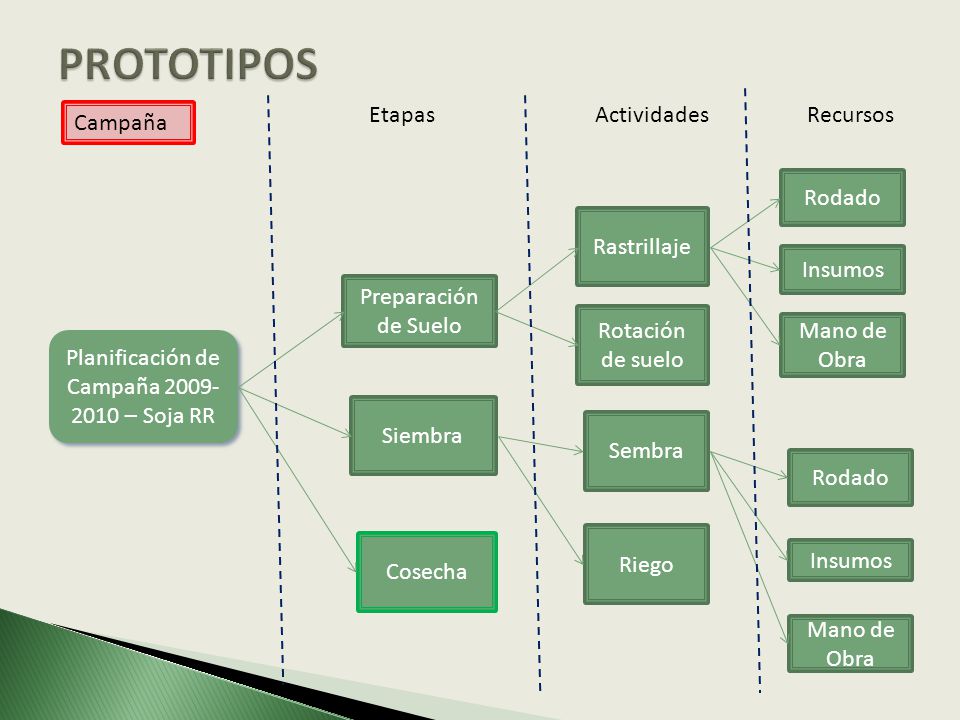 PROTOTIPOS

Campaña

Etapas

Actividades

Recursos

Planificación de Campaña 2009-2010 – Soja RR

Preparación de Suelo

Siembra

Cosecha

Rastrillaje

Rotación de suelo

Sembra

Riego

Rodado

Insumos

Mano de Obra

Rodado

Insumos

Mano de Obra